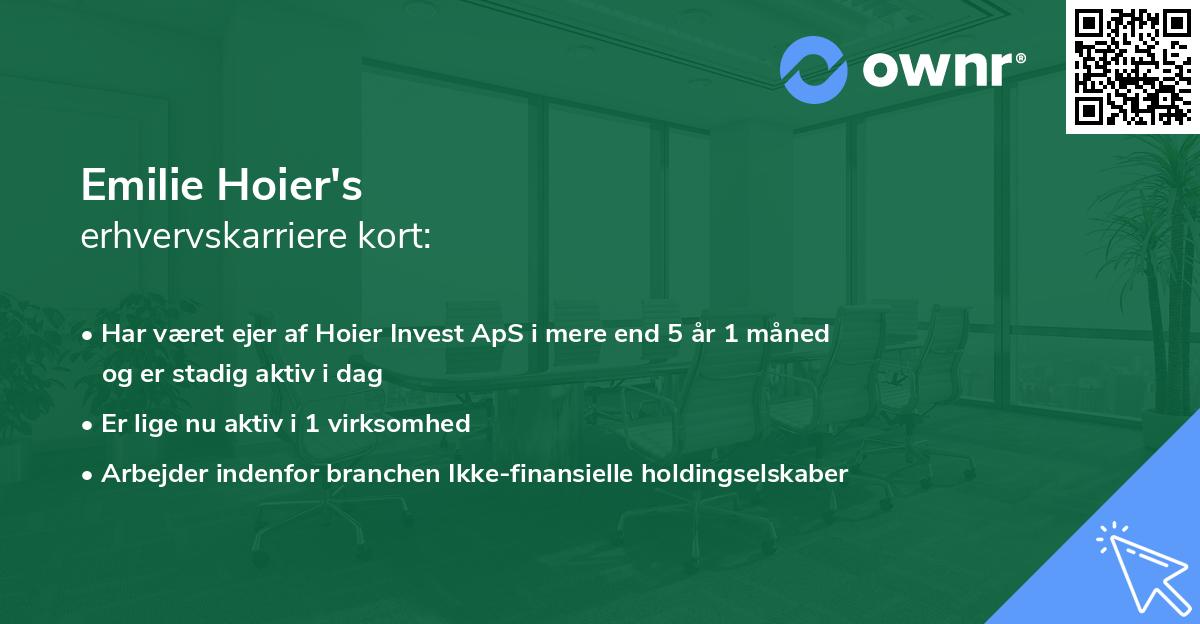 ownr®

Emilie Hoier's
erhvervskarriere kort:

• Har været ejer af Hoier Invest ApS i mere end 5 år 1 måned og er stadig aktiv i dag
• Er lige nu aktiv i 1 virksomhed
• Arbejder indenfor branchen Ikke-finansielle holdingselskaber